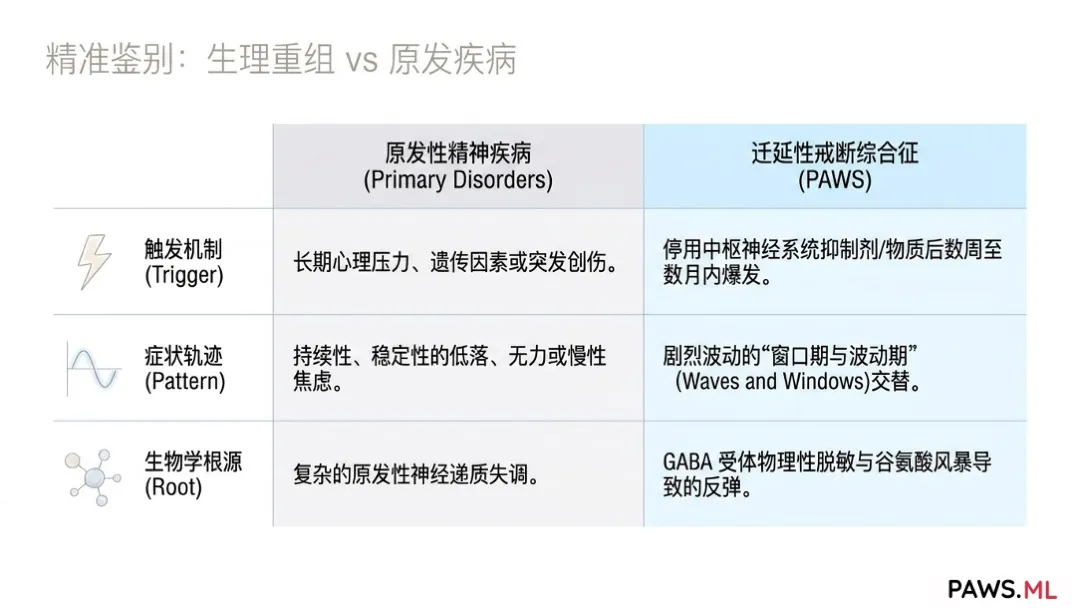 精准鉴别：生理重组 vs 原发疾病

| | 原发性精神疾病 (Primary Disorders) | 迁延性戒断综合征 (PAWS) |
|---|---|---|
| 触发机制 (Trigger) | 长期心理压力、遗传因素或突发创伤。 | 停用中枢神经系统抑制剂/物质后数周至数月内爆发。 |
| 症状轨迹 (Pattern) | 持续性、稳定性的低落、无力或慢性焦虑。 | 剧烈波动的“窗口期与波动期” (Waves and Windows)交替。 |
| 生物学根源 (Root) | 复杂的原发性神经递质失调。 | GABA 受体物理性脱敏与谷氨酸风暴导致的反弹。 |

PAWS.ML